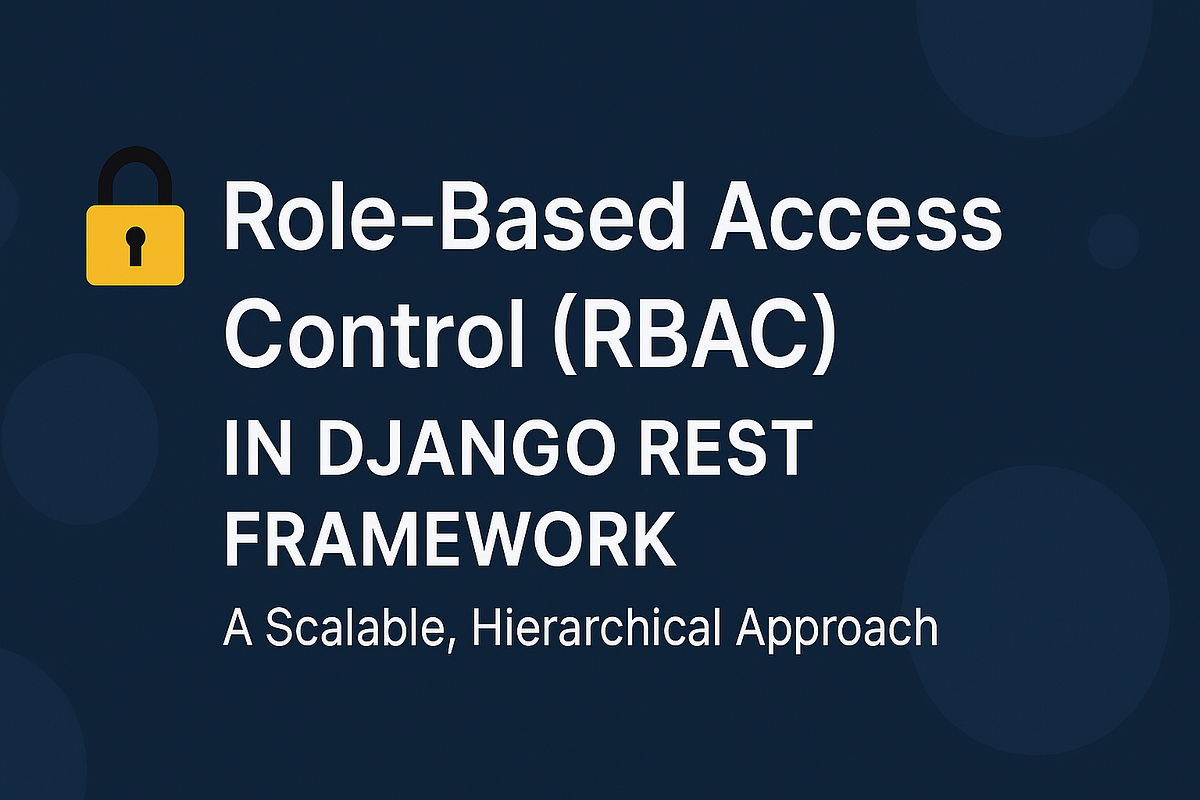 Role-Based Access Control (RBAC)

IN DJANGO REST FRAMEWORK

A Scalable, Hierarchical Approach